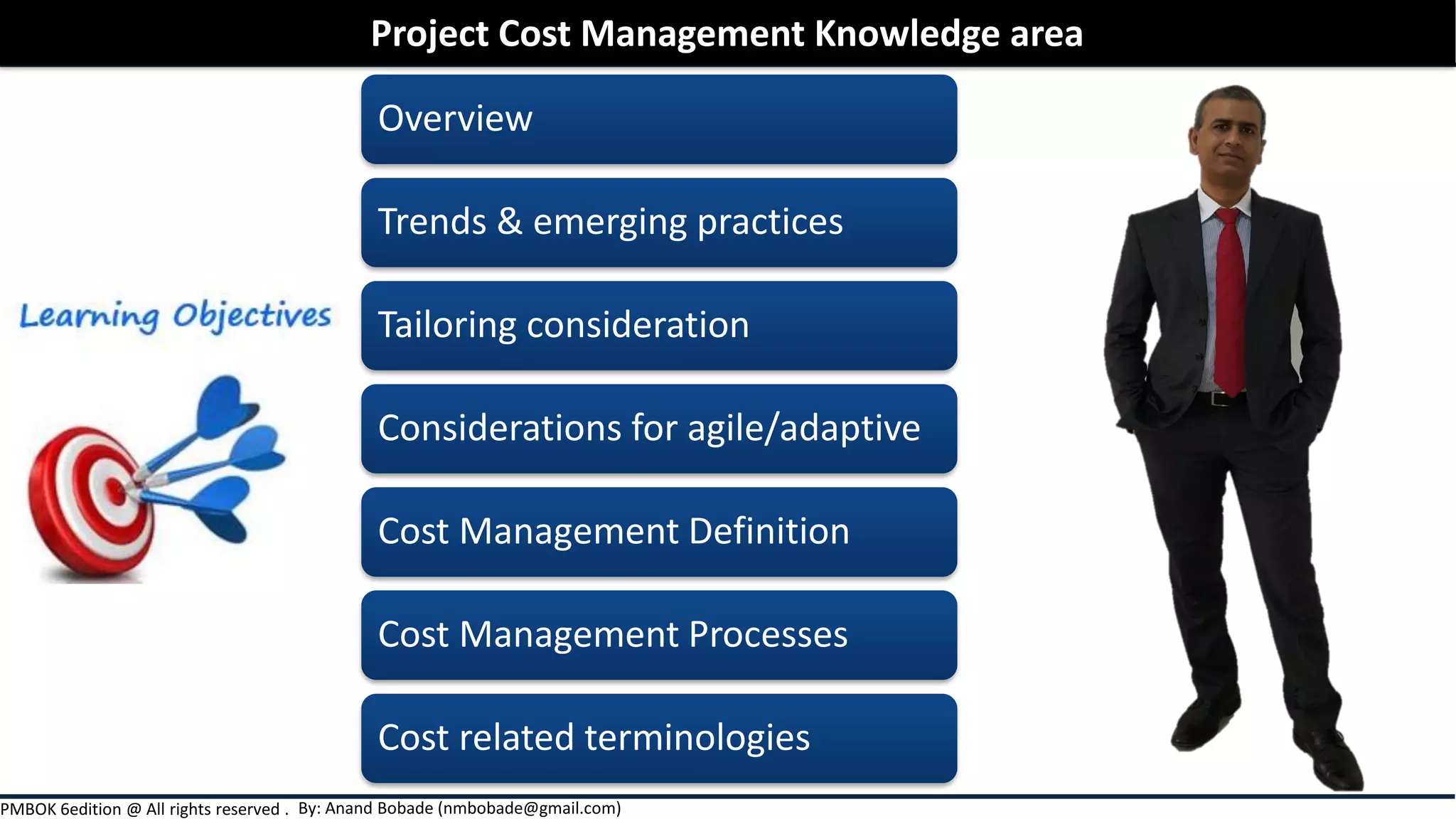 Project Cost Management Knowledge area

Learning Objectives

Overview

Trends & emerging practices

Tailoring consideration

Considerations for agile/adaptive

Cost Management Definition

Cost Management Processes

Cost related terminologies

PMBOK 6edition @ All rights reserved . By: Anand Bobade (nmbobade@gmail.com)